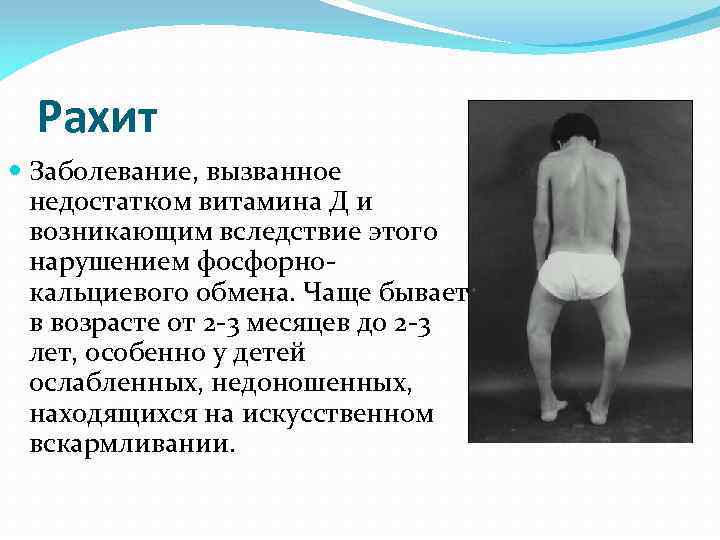 Рахит

Заболевание, вызванное недостатком витамина Д и возникающим вследствие этого нарушением фосфорно-кальциевого обмена. Чаще бывает в возрасте от 2-3 месяцев до 2-3 лет, особенно у детей ослабленных, недоношенных, находящихся на искусственном вскармливании.